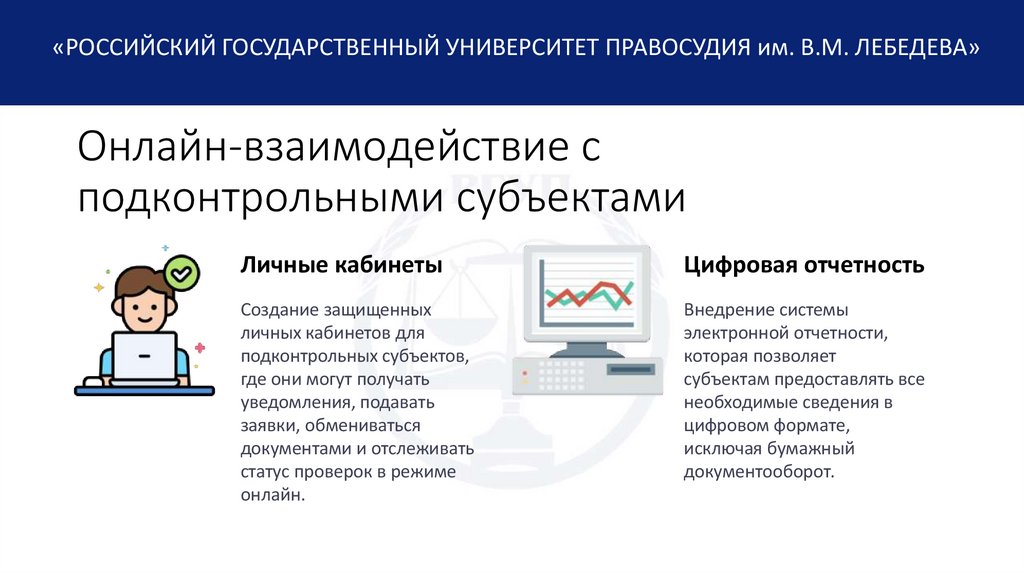 «РОССИЙСКИЙ ГОСУДАРСТВЕННЫЙ УНИВЕРСИТЕТ ПРАВОСУДИЯ им. В.М. ЛЕБЕДЕВА»

Онлайн-взаимодействие с подконтрольными субъектами

Личные кабинеты

Создание защищенных личных кабинетов для подконтрольных субъектов, где они могут получать уведомления, подавать заявки, обмениваться документами и отслеживать статус проверок в режиме онлайн.

Цифровая отчетность

Внедрение системы электронной отчетности, которая позволяет субъектам предоставлять все необходимые сведения в цифровом формате, исключая бумажный документооборот.